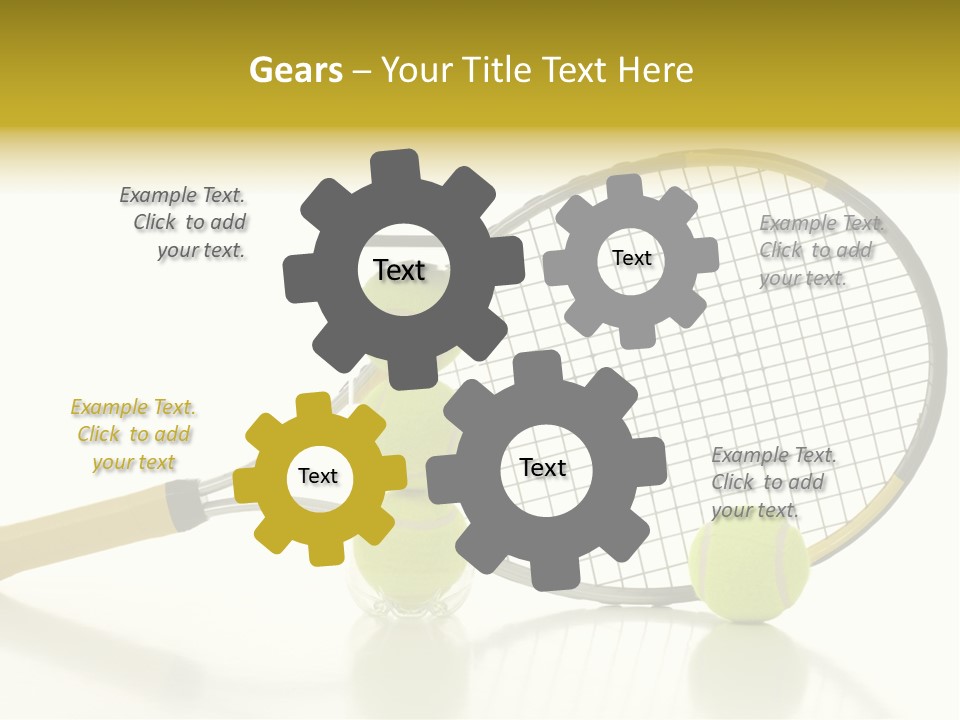 Gears – Your Title Text Here

Example Text. Click to add your text.

Text

Text

Example Text. Click to add your text.

Example Text. Click to add your text

Text

Text

Example Text. Click to add your text.